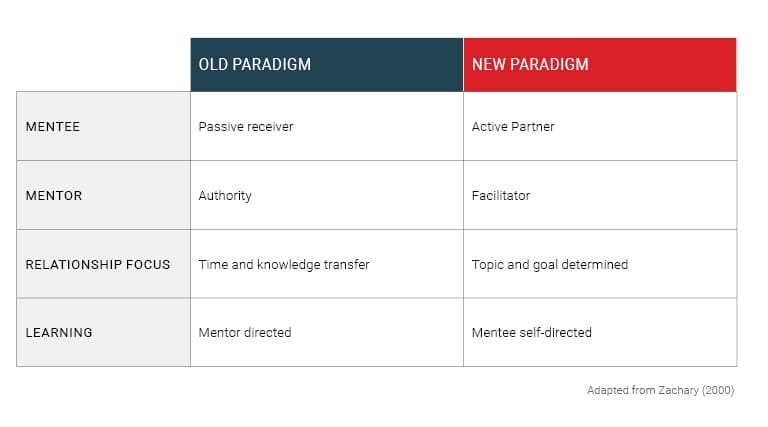 | | OLD PARADIGM | NEW PARADIGM |
|---|---|---|
| MENTEE | Passive receiver | Active Partner |
| MENTOR | Authority | Facilitator |
| RELATIONSHIP FOCUS | Time and knowledge transfer | Topic and goal determined |
| LEARNING | Mentor directed | Mentee self-directed |

Adapted from Zachary (2000)